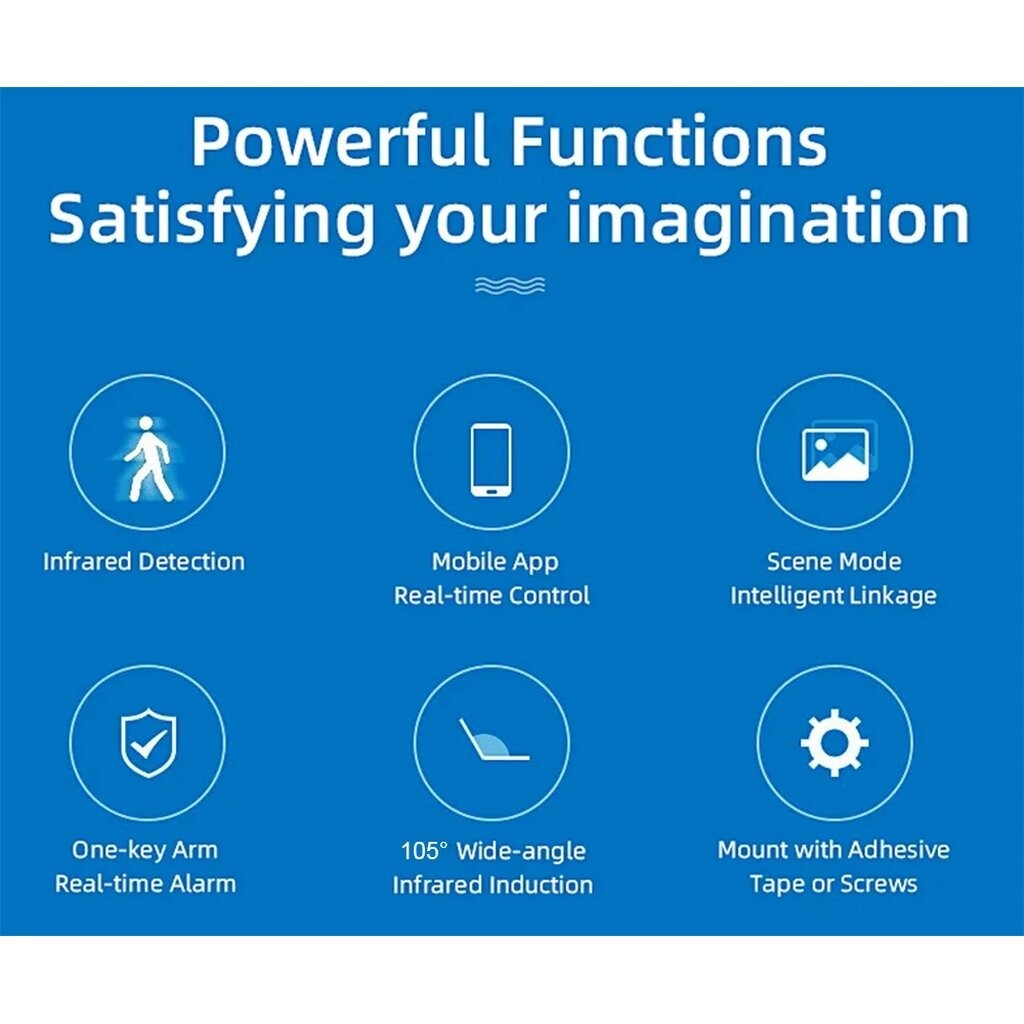 Powerful Functions
Satisfying your imagination

Infrared Detection

Mobile App
Real-time Control

Scene Mode
Intelligent Linkage

One-key Arm
Real-time Alarm

105° Wide-angle
Infrared Induction

Mount with Adhesive
Tape or Screws